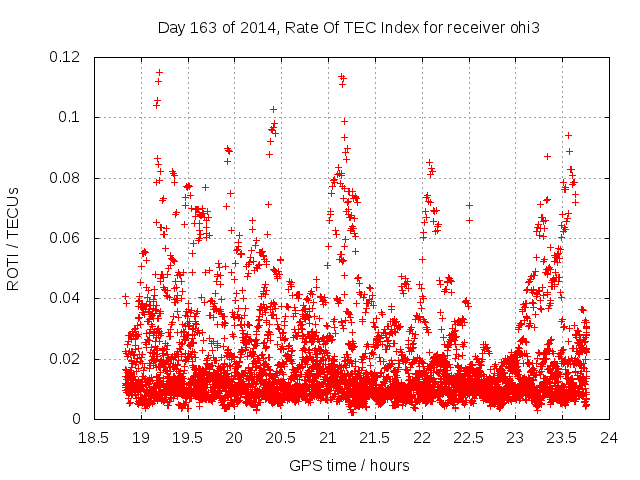 Day 163 of 2014, Rate Of TEC Index for receiver ohi3

ROTI / TECUs

0.12
0.1
0.08
0.06
0.04
0.02
0

18.5 19 19.5 20 20.5 21 21.5 22 22.5 23 23.5 24

GPS time / hours